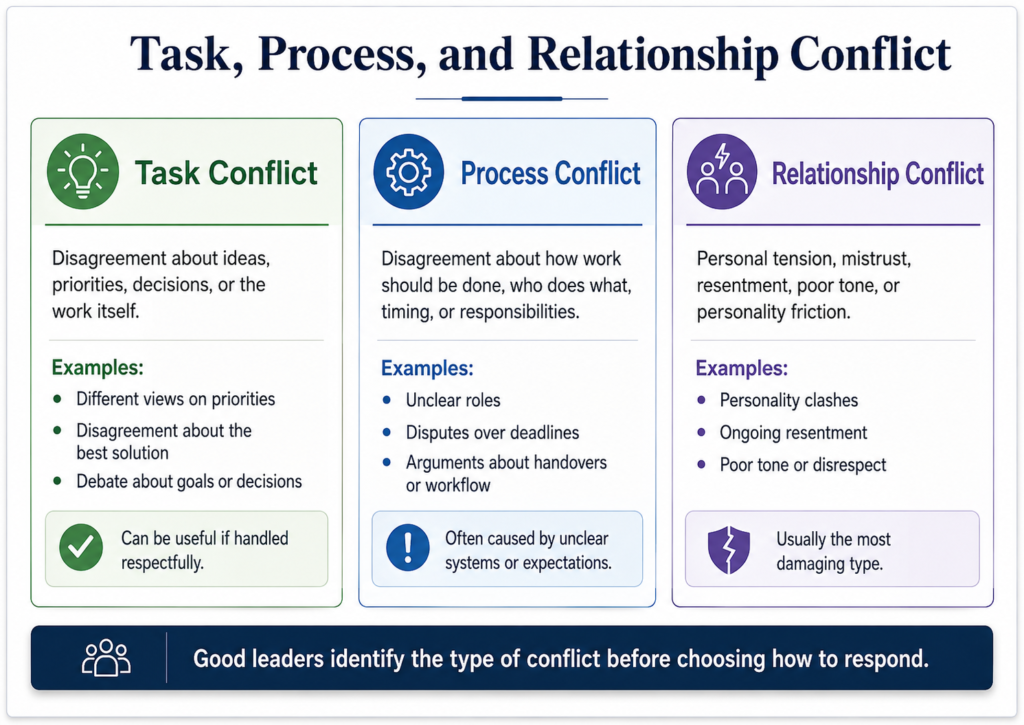 Task, Process, and Relationship Conflict

Task Conflict

Disagreement about ideas, priorities, decisions, or the work itself.

Examples:
- Different views on priorities
- Disagreement about the best solution
- Debate about goals or decisions

Can be useful if handled respectfully.

Process Conflict

Disagreement about how work should be done, who does what, timing, or responsibilities.

Examples:
- Unclear roles
- Disputes over deadlines
- Arguments about handovers or workflow

Often caused by unclear systems or expectations.

Relationship Conflict

Personal tension, mistrust, resentment, poor tone, or personality friction.

Examples:
- Personality clashes
- Ongoing resentment
- Poor tone or disrespect

Usually the most damaging type.

Good leaders identify the type of conflict before choosing how to respond.